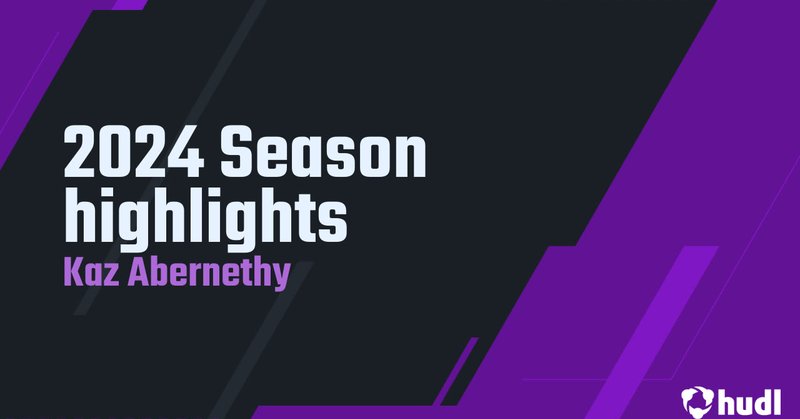 2024 Season highlights
Kaz Abernethy

hudl